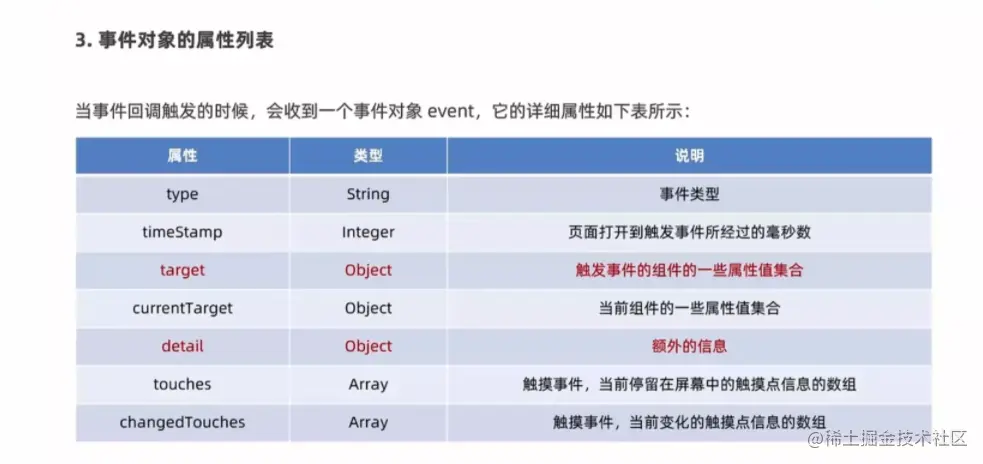 3. 事件对象的属性列表

当事件回调触发的时候，会收到一个事件对象 event，它的详细属性如下表所示：

| 属性 | 类型 | 说明 |
|---|---|---|
| type | String | 事件类型 |
| timeStamp | Integer | 页面打开到触发事件所经过的毫秒数 |
| target | Object | 触发事件的组件的一些属性值集合 |
| currentTarget | Object | 当前组件的一些属性值集合 |
| detail | Object | 额外的信息 |
| touches | Array | 触摸事件，当前停留在屏幕中的触摸点信息的数组 |
| changedTouches | Array | 触摸事件，当前变化的触摸点信息的数组 |

@稀土掘金技术社区